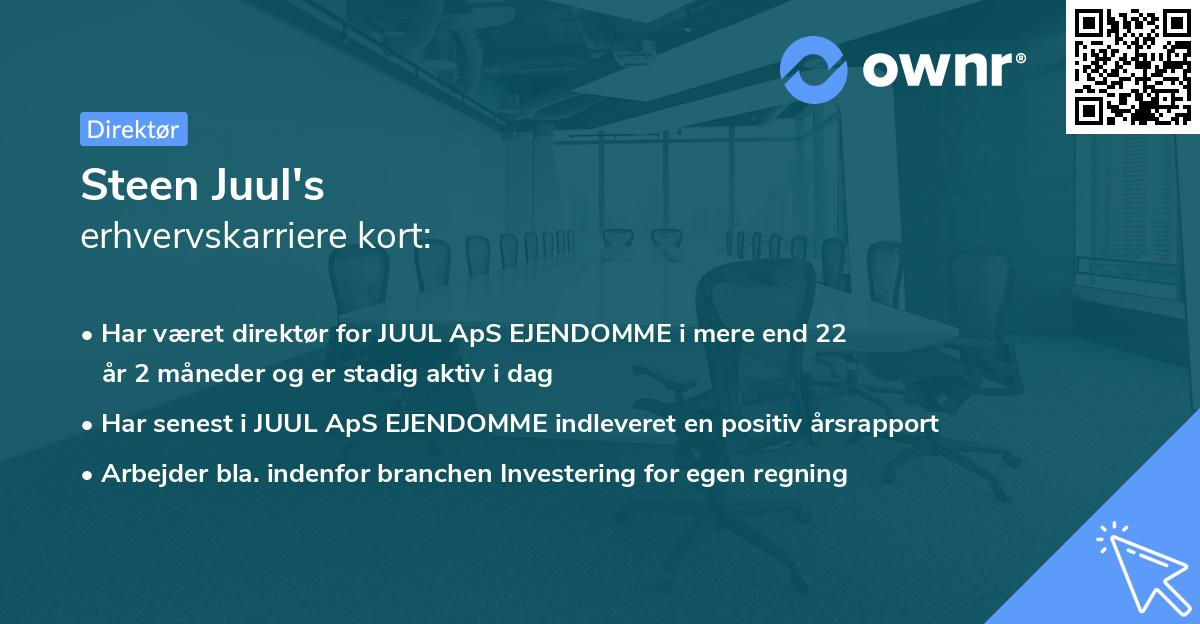 ownr®

Direktør

Steen Juul's
erhvervskarriere kort:

• Har været direktør for JUUL ApS EJENDOMME i mere end 22 år 2 måneder og er stadig aktiv i dag

• Har senest i JUUL ApS EJENDOMME indleveret en positiv årsrapport

• Arbejder bla. indenfor branchen Investering for egen regning